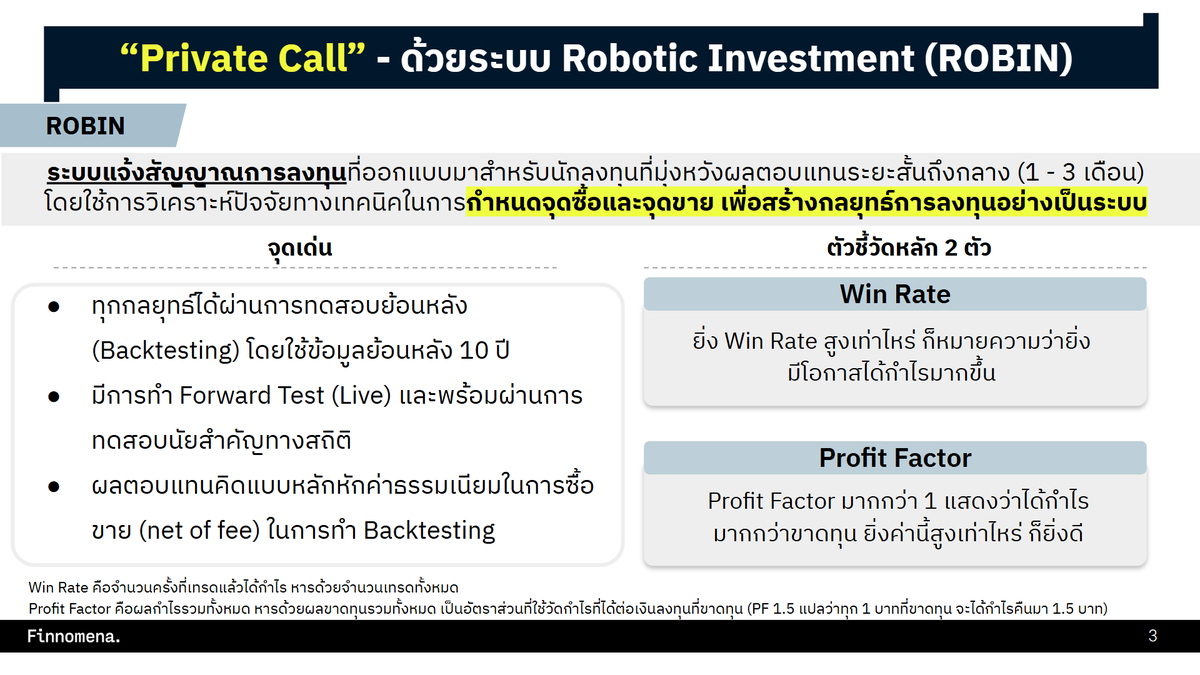 “Private Call” - ด้วยระบบ Robotic Investment (ROBIN)

ROBIN

ระบบแจ้งสัญญาณการลงทุนที่ออกแบบมาสำหรับนักลงทุนที่มุ่งหวังผลตอบแทนระยะสั้นถึงกลาง (1 - 3 เดือน) โดยใช้การวิเคราะห์ปัจจัยทางเทคนิคในการกำหนดจุดซื้อและจุดขาย เพื่อสร้างกลยุทธ์การลงทุนอย่างเป็นระบบ

จุดเด่น

● ทุกกลยุทธ์ได้ผ่านการทดสอบย้อนหลัง (Backtesting) โดยใช้ข้อมูลย้อนหลัง 10 ปี
● มีการทำ Forward Test (Live) และพร้อมผ่านการทดสอบนัยสำคัญทางสถิติ
● ผลตอบแทนคิดแบบหลักหักค่าธรรมเนียมในการซื้อขาย (net of fee) ในการทำ Backtesting

ตัวชี้วัดหลัก 2 ตัว

Win Rate

ยิ่ง Win Rate สูงเท่าไหร่ ก็หมายความว่ายิ่งมีโอกาสได้กำไรมากขึ้น

Profit Factor

Profit Factor มากกว่า 1 แสดงว่าได้กำไรมากกว่าขาดทุน ยิ่งค่านี้สูงเท่าไหร่ ก็ยิ่งดี

Win Rate คือจำนวนครั้งที่เทรดแล้วได้กำไร หารด้วยจำนวนเทรดทั้งหมด
Profit Factor คือผลกำไรรวมทั้งหมด หารด้วยผลขาดทุนรวมทั้งหมด เป็นอัตราส่วนที่ใช้วัดกำไรที่ได้ต่อเงินลงทุนที่ขาดทุน (PF 1.5 แปลว่าทุก 1 บาทที่ขาดทุน จะได้กำไรคืนมา 1.5 บาท)

Finnomena.

3